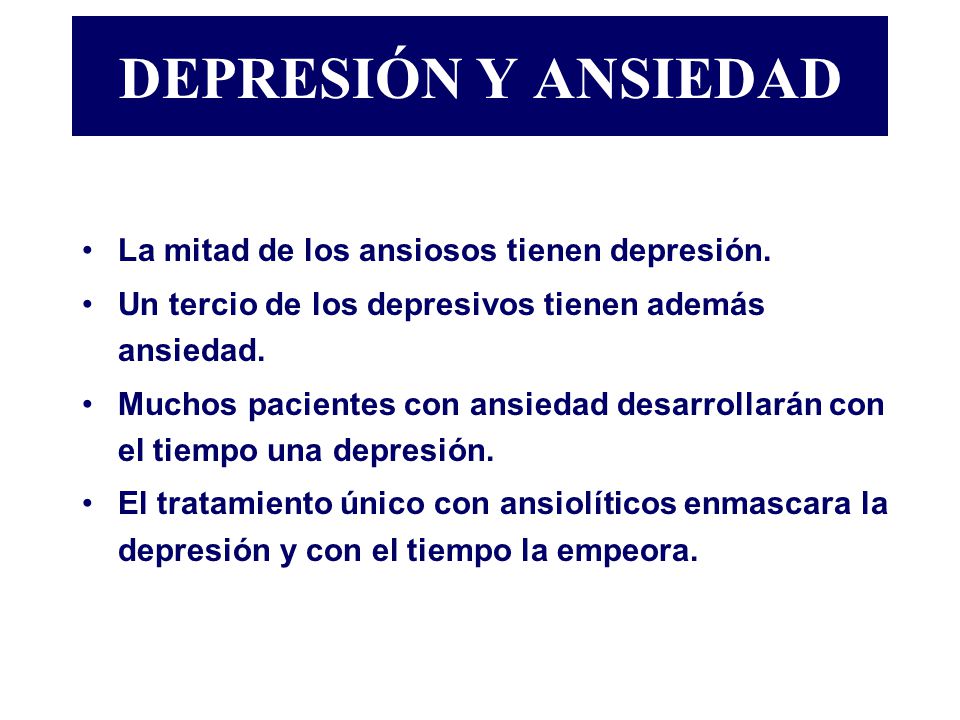 DEPRESIÓN Y ANSIEDAD

• La mitad de los ansiosos tienen depresión.
• Un tercio de los depresivos tienen además ansiedad.
• Muchos pacientes con ansiedad desarrollarán con el tiempo una depresión.
• El tratamiento único con ansiolíticos enmascara la depresión y con el tiempo la empeora.